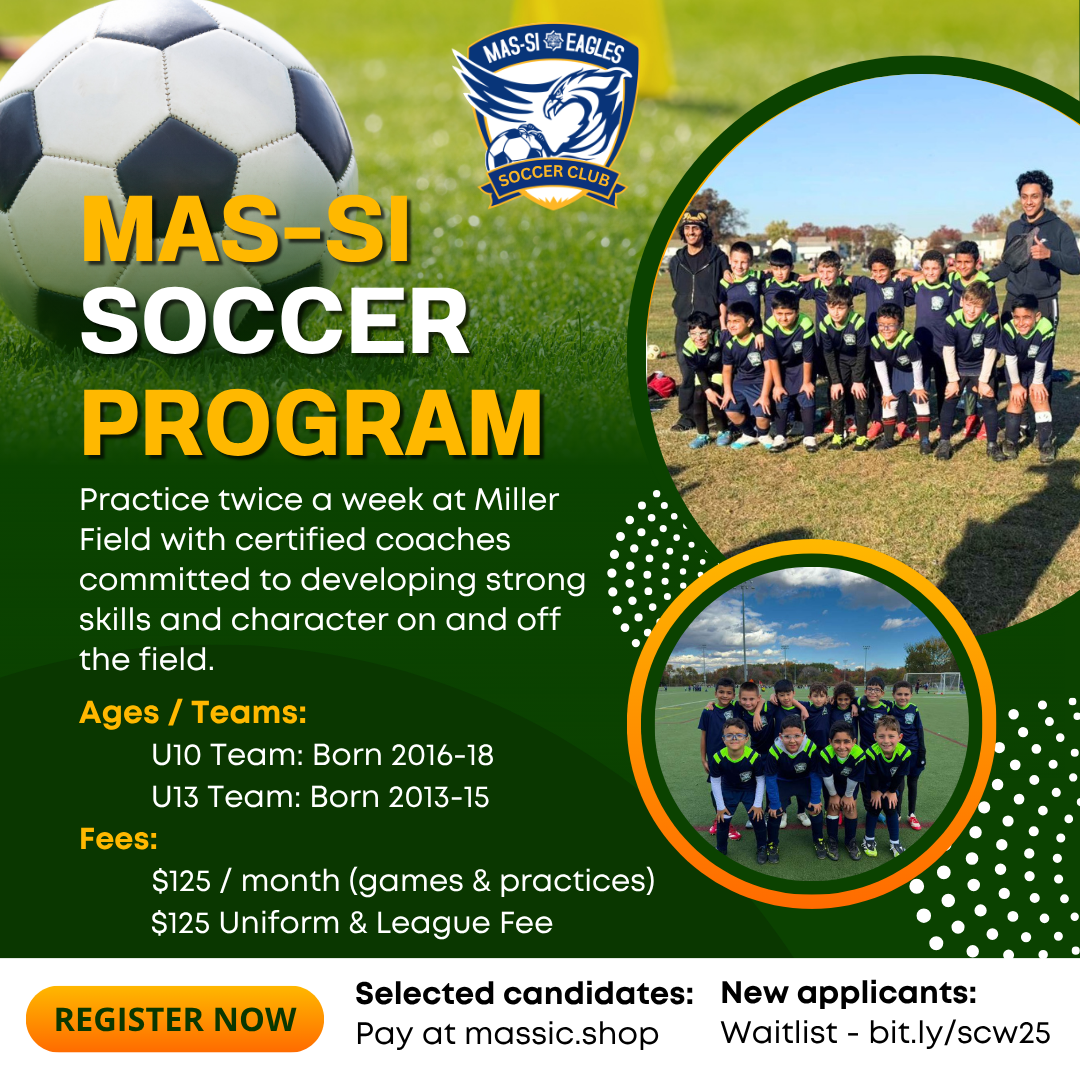 MAS-SI EAGLES
SOCCER CLUB

MAS-SI SOCCER PROGRAM

Practice twice a week at Miller Field with certified coaches committed to developing strong skills and character on and off the field.

Ages / Teams:
U10 Team: Born 2016-18
U13 Team: Born 2013-15

Fees:
$125 / month (games & practices)
$125 Uniform & League Fee

REGISTER NOW

Selected candidates:
Pay at massic.shop

New applicants:
Waitlist - bit.ly/scw25